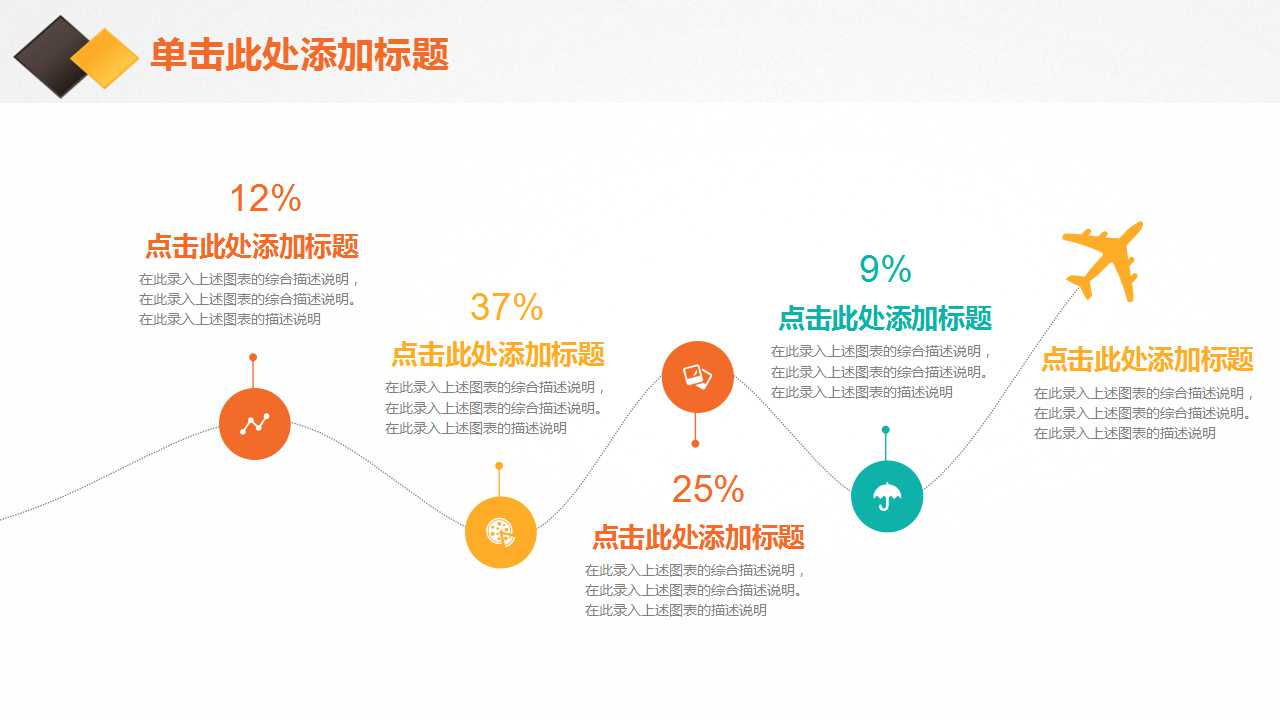 单击此处添加标题

12%
点击此处添加标题
在此录入上述图表的综合描述说明，在此录入上述图表的综合描述说明。在此录入上述图表的描述说明

37%
点击此处添加标题
在此录入上述图表的综合描述说明，在此录入上述图表的综合描述说明。在此录入上述图表的描述说明

25%
点击此处添加标题
在此录入上述图表的综合描述说明，在此录入上述图表的综合描述说明。在此录入上述图表的描述说明

9%
点击此处添加标题
在此录入上述图表的综合描述说明，在此录入上述图表的综合描述说明。在此录入上述图表的描述说明

点击此处添加标题
在此录入上述图表的综合描述说明，在此录入上述图表的综合描述说明。在此录入上述图表的描述说明